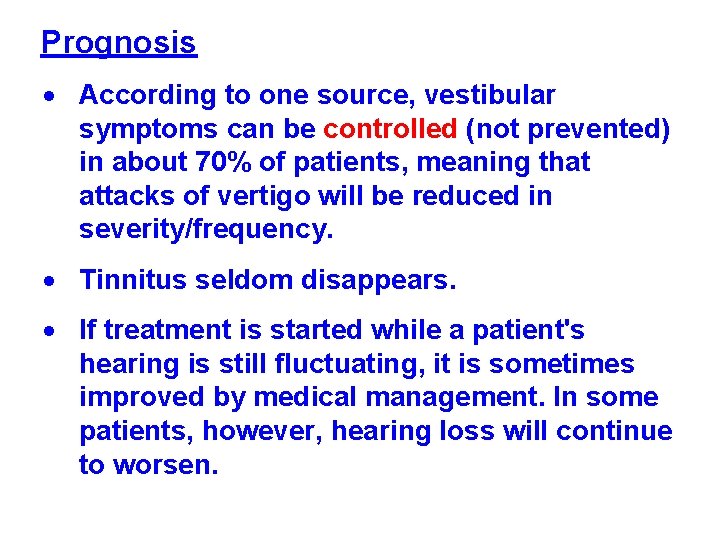 Prognosis

• According to one source, vestibular symptoms can be controlled (not prevented) in about 70% of patients, meaning that attacks of vertigo will be reduced in severity/frequency.

• Tinnitus seldom disappears.

• If treatment is started while a patient's hearing is still fluctuating, it is sometimes improved by medical management. In some patients, however, hearing loss will continue to worsen.